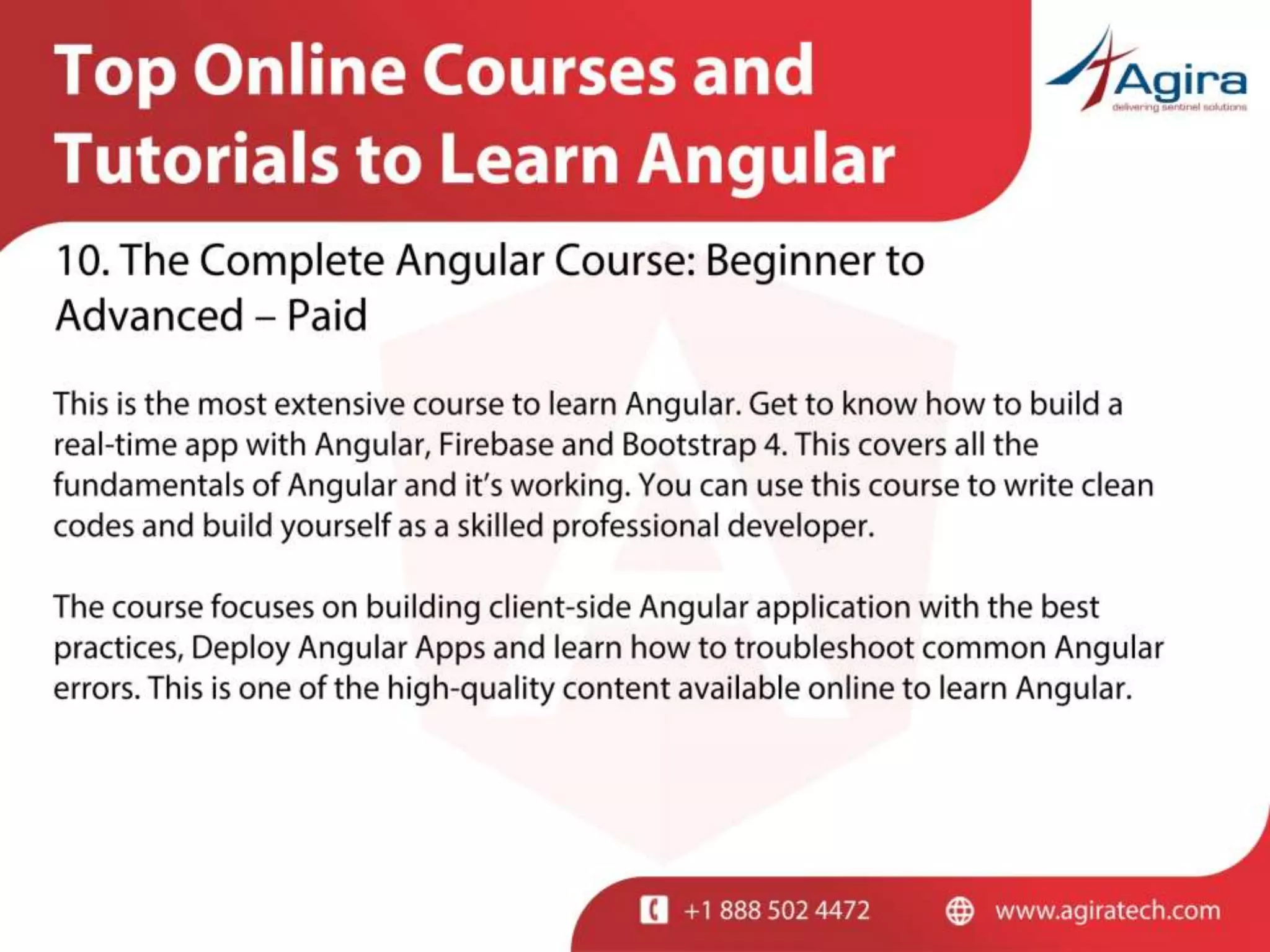 Top Online Courses and Tutorials to Learn Angular

Agira
delivering sentinel solutions

10. The Complete Angular Course: Beginner to Advanced – Paid

This is the most extensive course to learn Angular. Get to know how to build a real-time app with Angular, Firebase and Bootstrap 4. This covers all the fundamentals of Angular and it's working. You can use this course to write clean codes and build yourself as a skilled professional developer.

The course focuses on building client-side Angular application with the best practices, Deploy Angular Apps and learn how to troubleshoot common Angular errors. This is one of the high-quality content available online to learn Angular.

+1 888 502 4472
www.agiratech.com